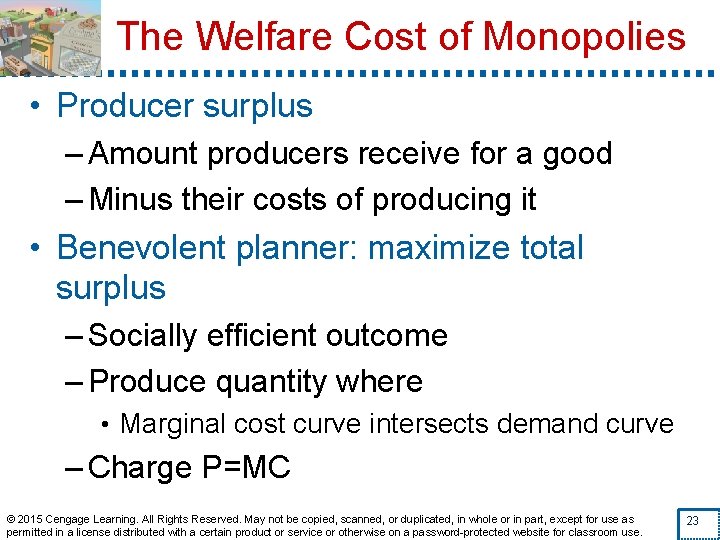 The Welfare Cost of Monopolies

• Producer surplus
– Amount producers receive for a good
– Minus their costs of producing it

• Benevolent planner: maximize total surplus
– Socially efficient outcome
– Produce quantity where
• Marginal cost curve intersects demand curve
– Charge P=MC

© 2015 Cengage Learning. All Rights Reserved. May not be copied, scanned, or duplicated, in whole or in part, except for use as permitted in a license distributed with a certain product or service or otherwise on a password-protected website for classroom use.

23